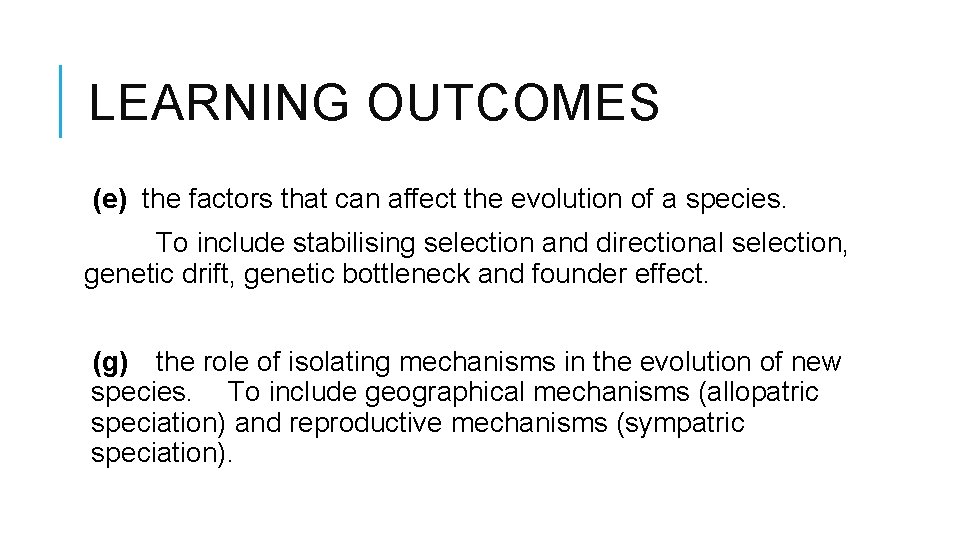 LEARNING OUTCOMES

(e) the factors that can affect the evolution of a species.

To include stabilising selection and directional selection, genetic drift, genetic bottleneck and founder effect.

(g) the role of isolating mechanisms in the evolution of new species. To include geographical mechanisms (allopatric speciation) and reproductive mechanisms (sympatric speciation).